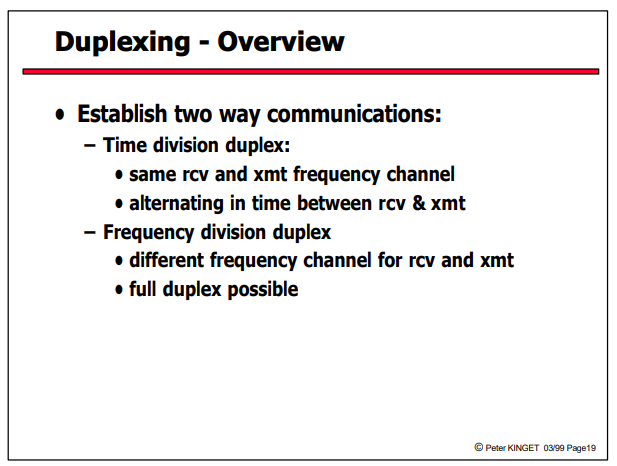 Duplexing - Overview

• Establish two way communications:
  – Time division duplex:
    • same rcv and xmt frequency channel
    • alternating in time between rcv & xmt
  – Frequency division duplex
    • different frequency channel for rcv and xmt
    • full duplex possible

© Peter KINGET 03/99 Page19